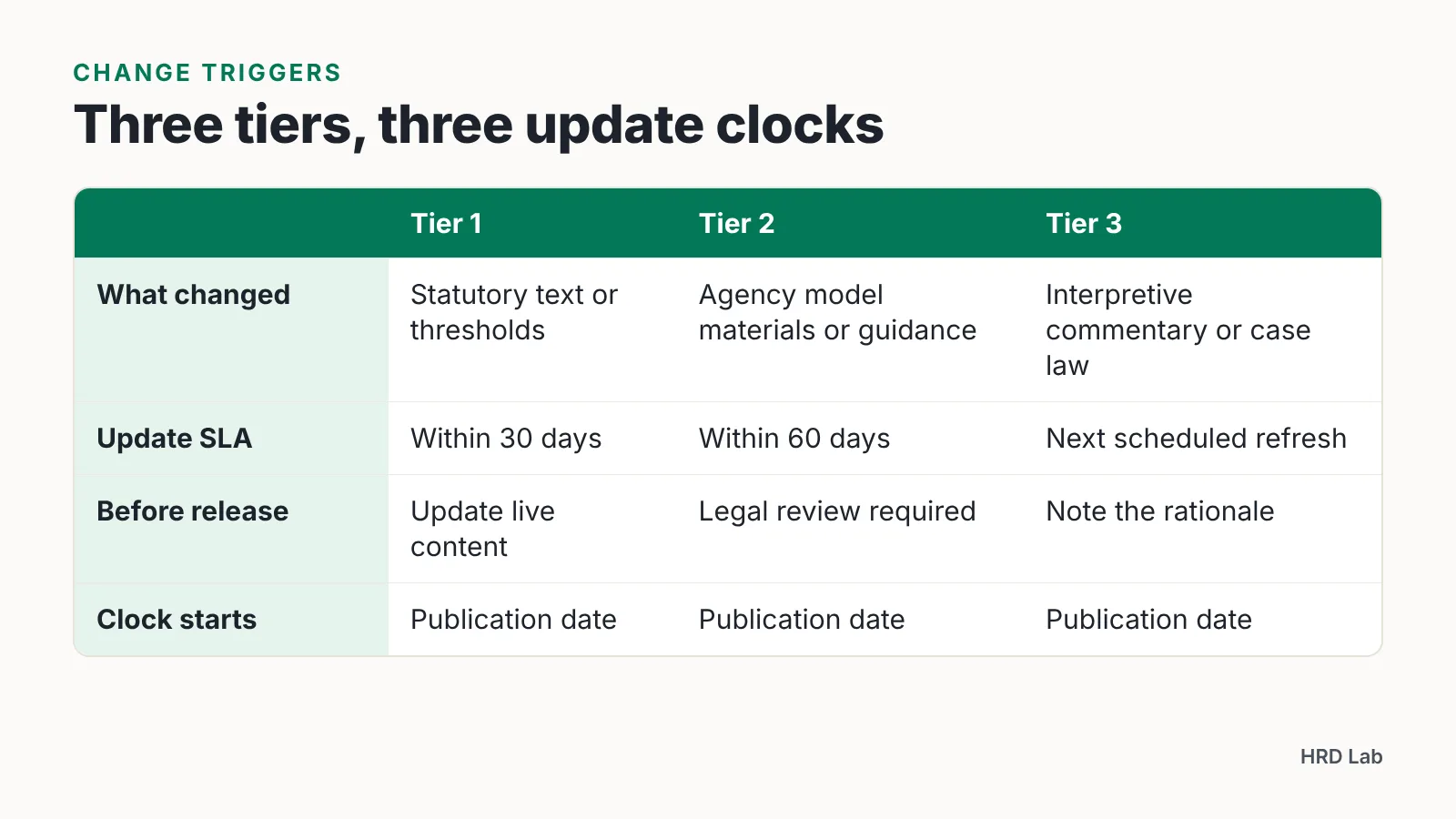 CHANGE TRIGGERS

Three tiers, three update clocks

|  | Tier 1 | Tier 2 | Tier 3 |
|---|---|---|---|
| What changed | Statutory text or thresholds | Agency model materials or guidance | Interpretive commentary or case law |
| Update SLA | Within 30 days | Within 60 days | Next scheduled refresh |
| Before release | Update live content | Legal review required | Note the rationale |
| Clock starts | Publication date | Publication date | Publication date |

HRD Lab